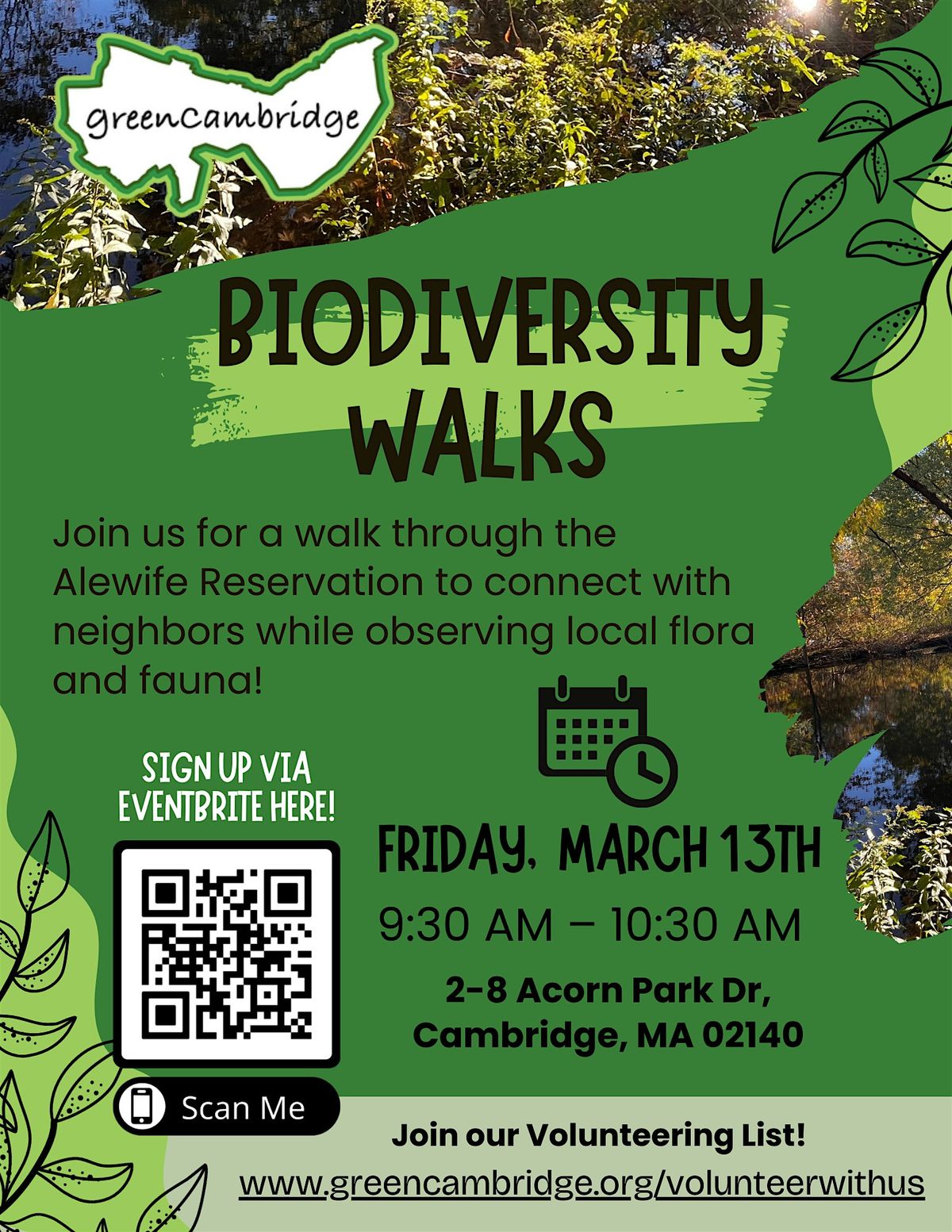 greenCambridge

BIODIVERSITY WALKS

Join us for a walk through the Alewife Reservation to connect with neighbors while observing local flora and fauna!

SIGN UP VIA EVENTBRITE HERE!

Scan Me

FRIDAY, MARCH 13TH

9:30 AM – 10:30 AM

2-8 Acorn Park Dr, Cambridge, MA 02140

Join our Volunteering List!

www.greencambridge.org/volunteerwithus